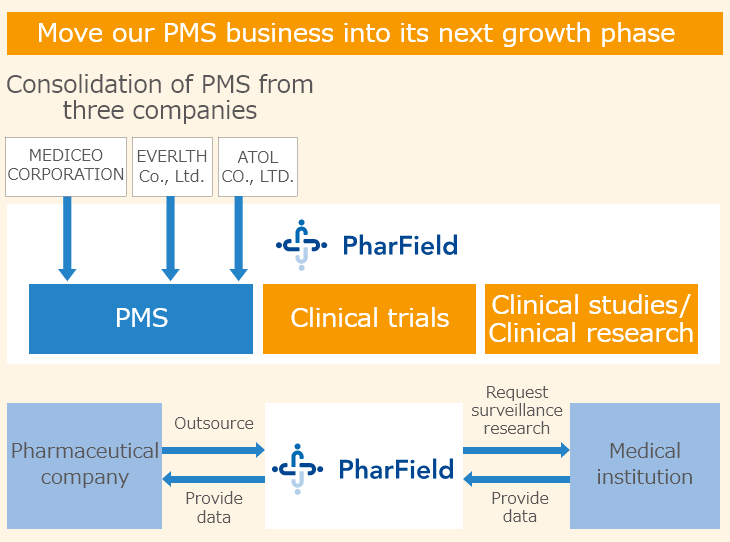 Move our PMS business into its next growth phase

Consolidation of PMS from three companies

MEDICEO CORPORATION

EVERLTH Co., Ltd.

ATOL CO., LTD.

PharField

PMS

Clinical trials

Clinical studies/ Clinical research

Pharmaceutical company

Outsource

Provide data

PharField

Request surveillance research

Provide data

Medical institution